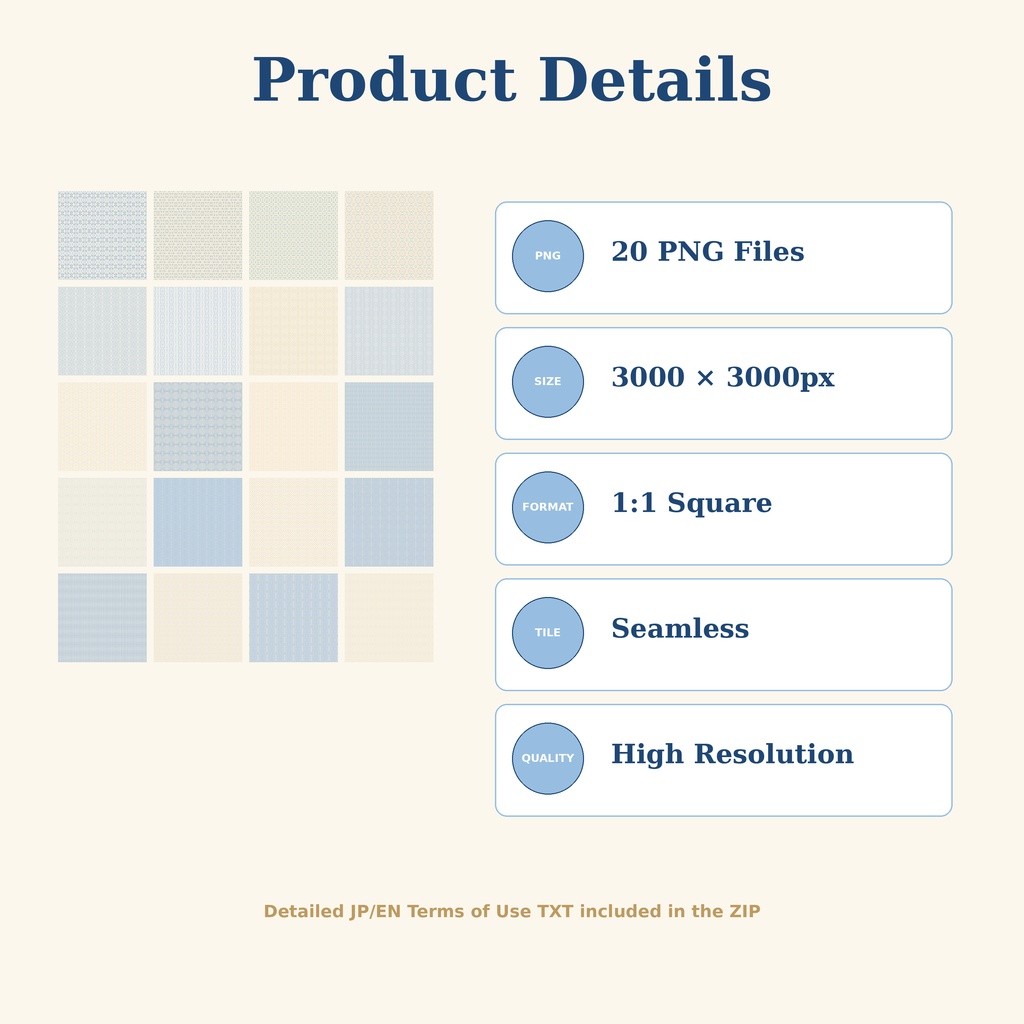 Product Details

PNG
20 PNG Files

SIZE
3000 × 3000px

FORMAT
1:1 Square

TILE
Seamless

QUALITY
High Resolution

Detailed JP/EN Terms of Use TXT included in the ZIP